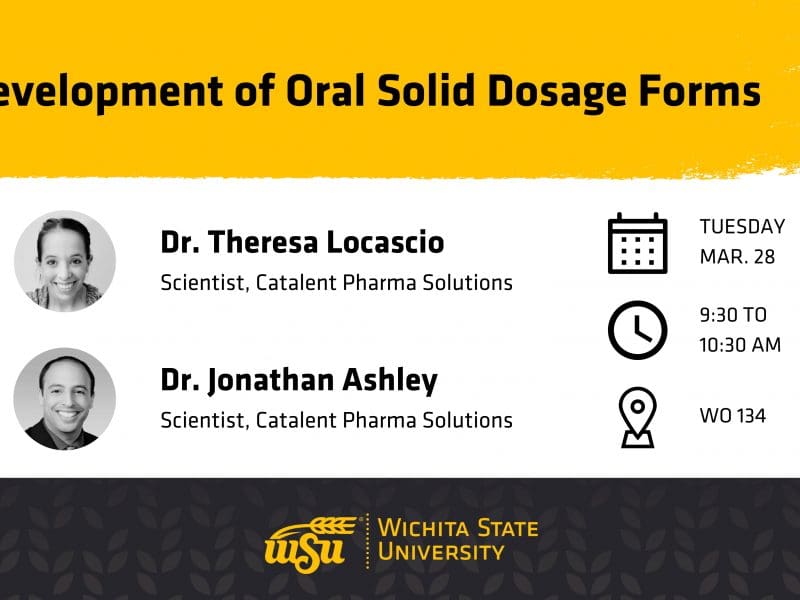 evelopment of Oral Solid Dosage Forms

Dr. Theresa Locascio
Scientist, Catalent Pharma Solutions

Dr. Jonathan Ashley
Scientist, Catalent Pharma Solutions

TUESDAY
MAR. 28

9:30 TO
10:30 AM

WO 134

WSU

WICHITA STATE
UNIVERSITY